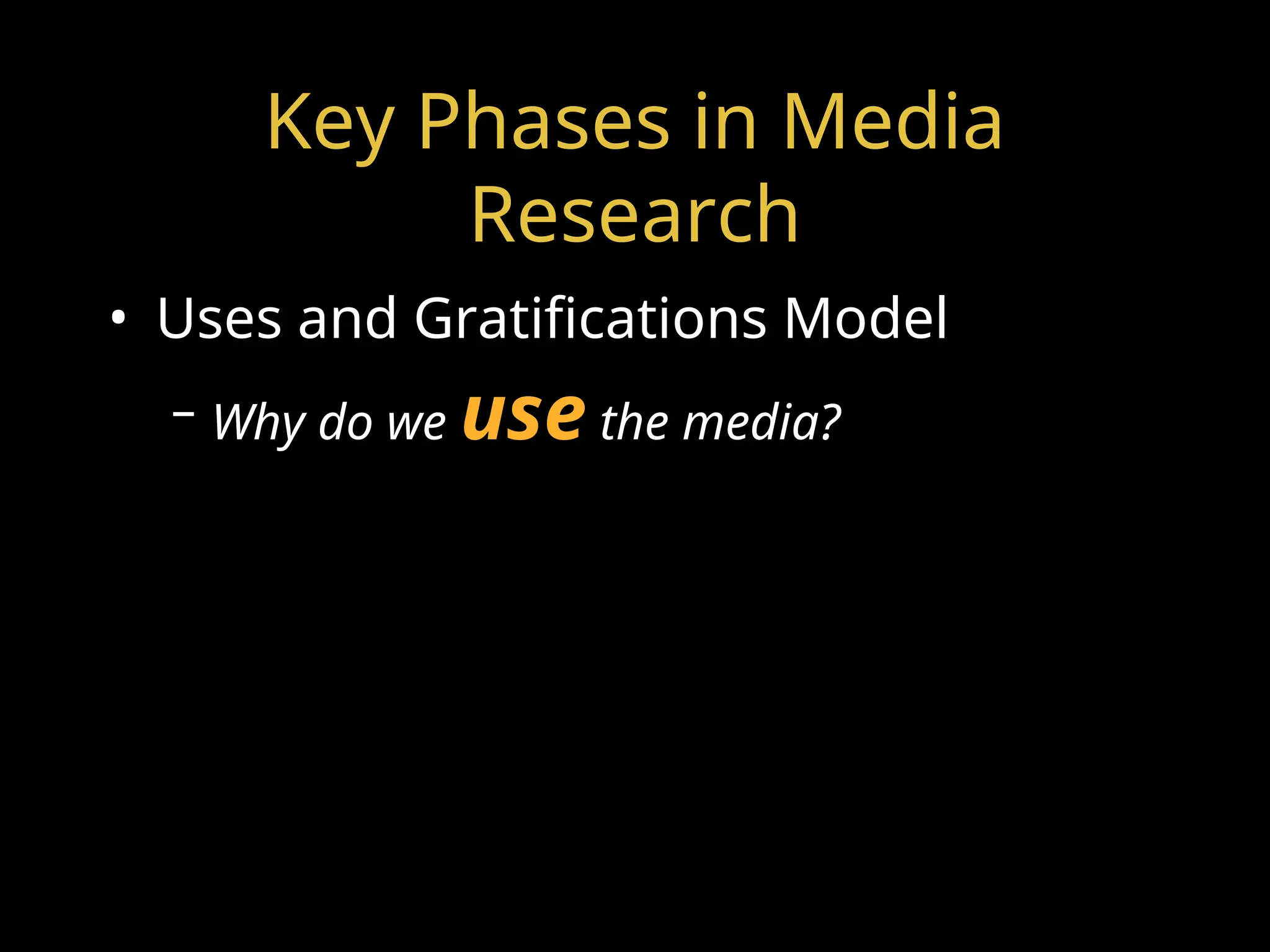 Key Phases in Media Research

• Uses and Gratifications Model

– Why do we use the media?